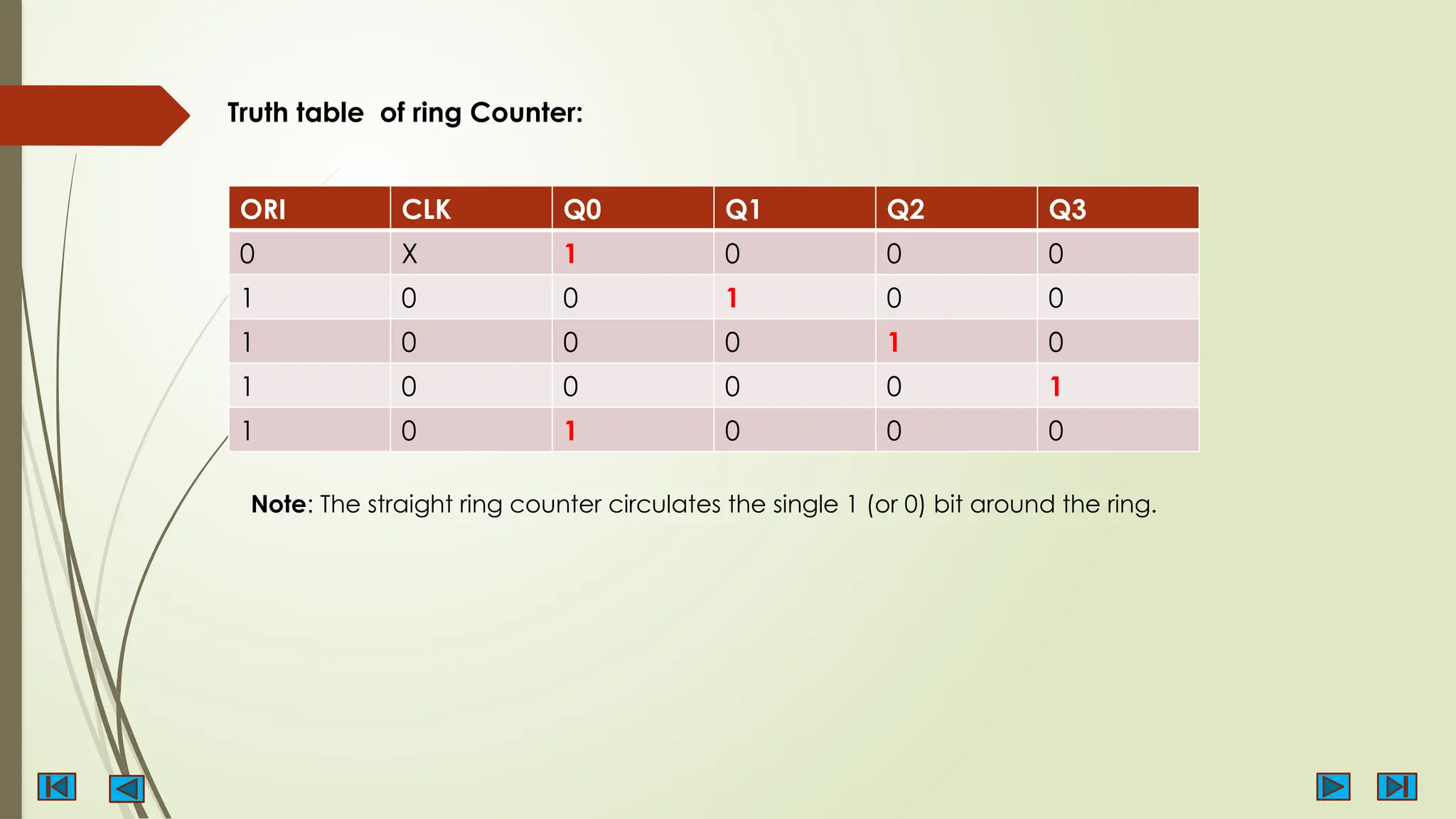 Truth table of ring Counter:

| ORI | CLK | Q0 | Q1 | Q2 | Q3 |
|---|---|---|---|---|---|
| 0 | X | 1 | 0 | 0 | 0 |
| 1 | 0 | 0 | 1 | 0 | 0 |
| 1 | 0 | 0 | 0 | 1 | 0 |
| 1 | 0 | 0 | 0 | 0 | 1 |
| 1 | 0 | 1 | 0 | 0 | 0 |

Note: The straight ring counter circulates the single 1 (or 0) bit around the ring.